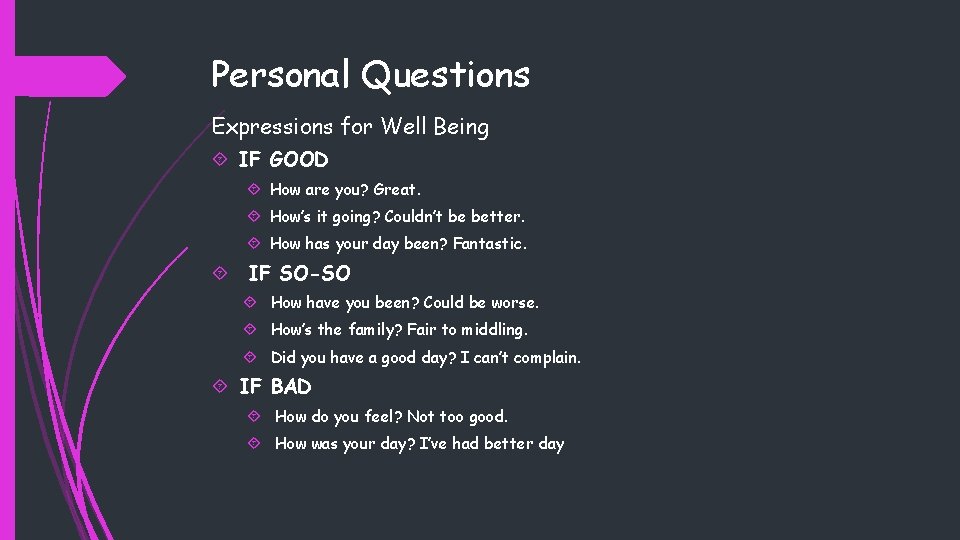 Personal Questions

Expressions for Well Being

IF GOOD

How are you? Great.

How's it going? Couldn't be better.

How has your day been? Fantastic.

IF SO-SO

How have you been? Could be worse.

How's the family? Fair to middling.

Did you have a good day? I can't complain.

IF BAD

How do you feel? Not too good.

How was your day? I've had better day